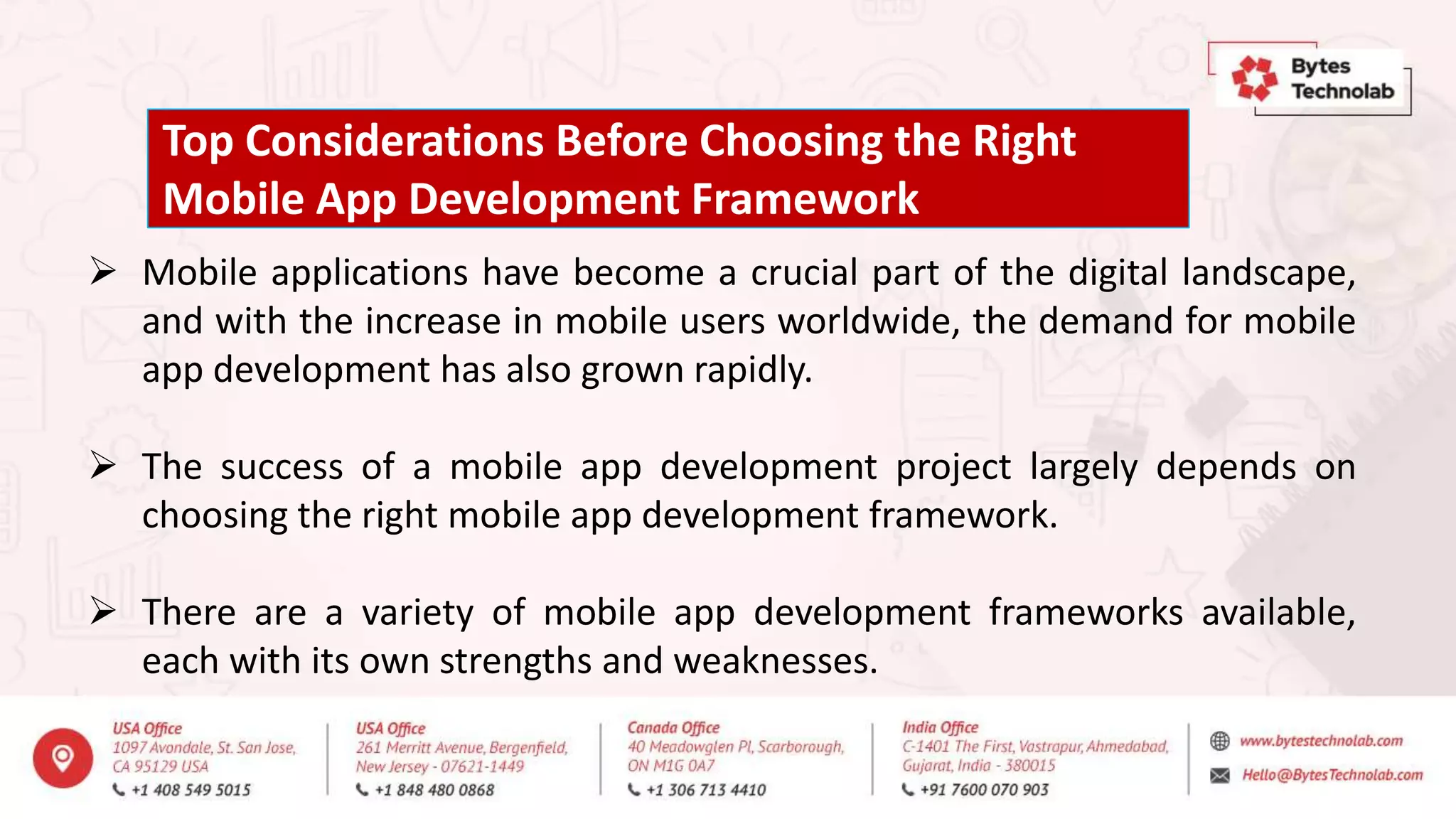 Bytes Technolab

Top Considerations Before Choosing the Right Mobile App Development Framework

➢ Mobile applications have become a crucial part of the digital landscape, and with the increase in mobile users worldwide, the demand for mobile app development has also grown rapidly.

➢ The success of a mobile app development project largely depends on choosing the right mobile app development framework.

➢ There are a variety of mobile app development frameworks available, each with its own strengths and weaknesses.

USA Office
1097 Avondale, St. San Jose, CA 95129 USA
+1 408 549 5015

USA Office
261 Merritt Avenue, Bergenfield, New Jersey - 07621-1449
+1 848 480 0868

Canada Office
40 Meadowglen Pl, Scarborough, ON M1G 0A7
+1 306 713 4410

India Office
C-1401 The First, Vastrapur, Ahmedabad, Gujarat, India - 380015
+91 7600 070 903

www.bytestechnolab.com
Hello@BytesTechnolab.com